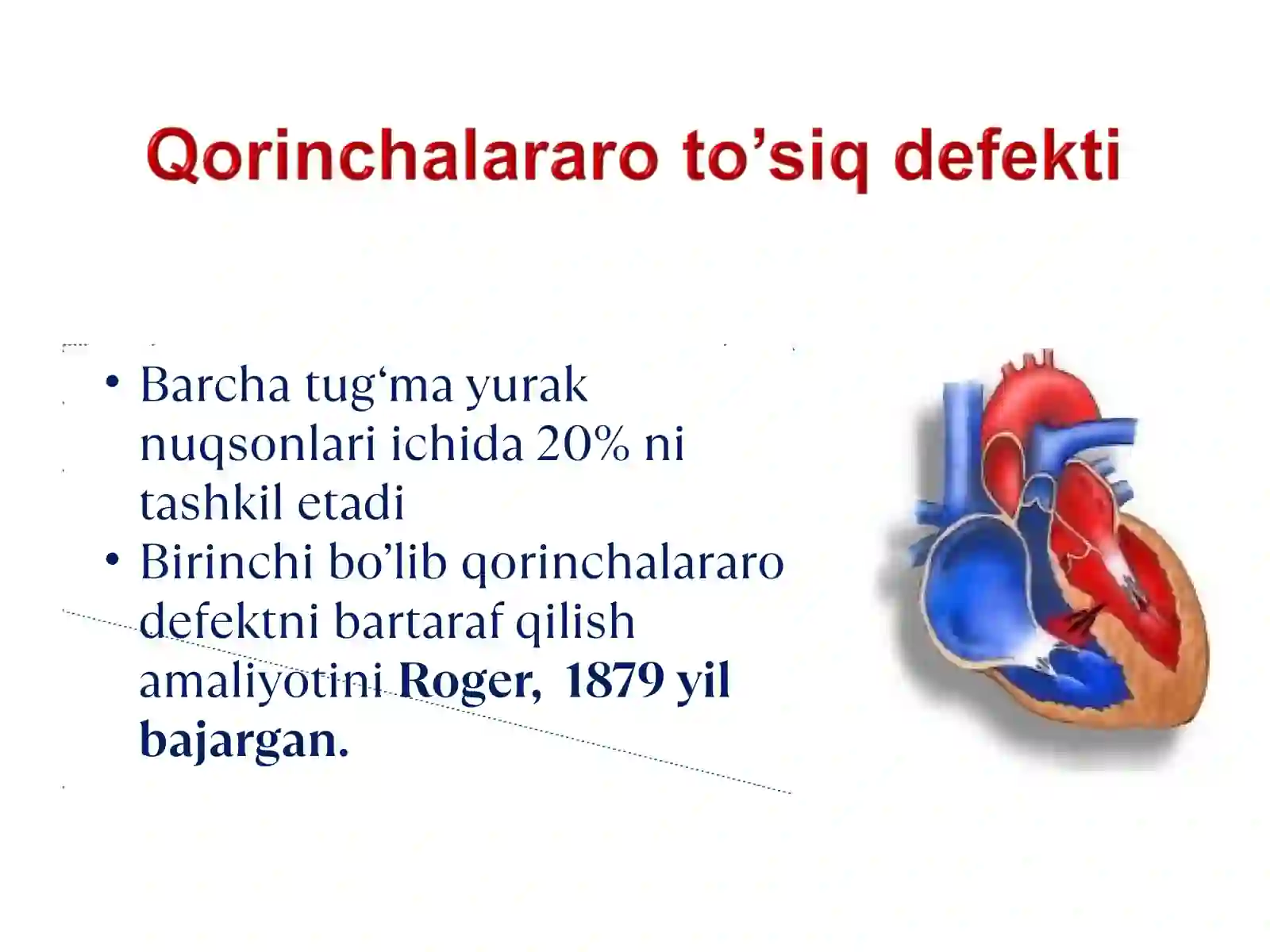 Qorinchalararo to’siq defekti

• Barcha tug‘ma yurak nuqsonlari ichida 20% ni tashkil etadi
• Birinchi bo’lib qorinchalararo defektni bartaraf qilish amaliyotini Roger, 1879 yil bajargan.